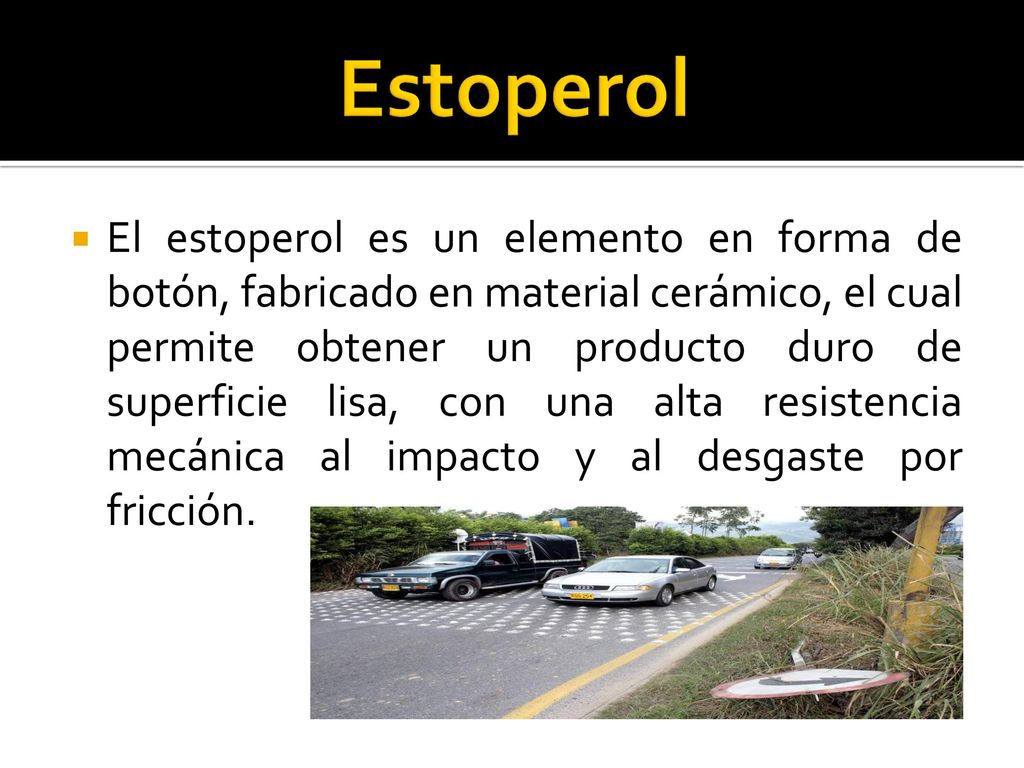 Estoperol

El estoperol es un elemento en forma de botón, fabricado en material cerámico, el cual permite obtener un producto duro de superficie lisa, con una alta resistencia mecánica al impacto y al desgaste por fricción.